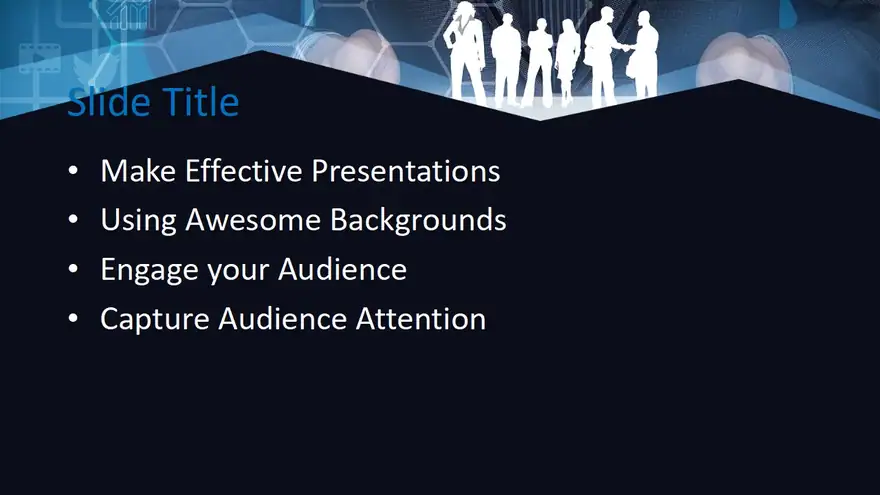 Slide Title

• Make Effective Presentations
• Using Awesome Backgrounds
• Engage your Audience
• Capture Audience Attention